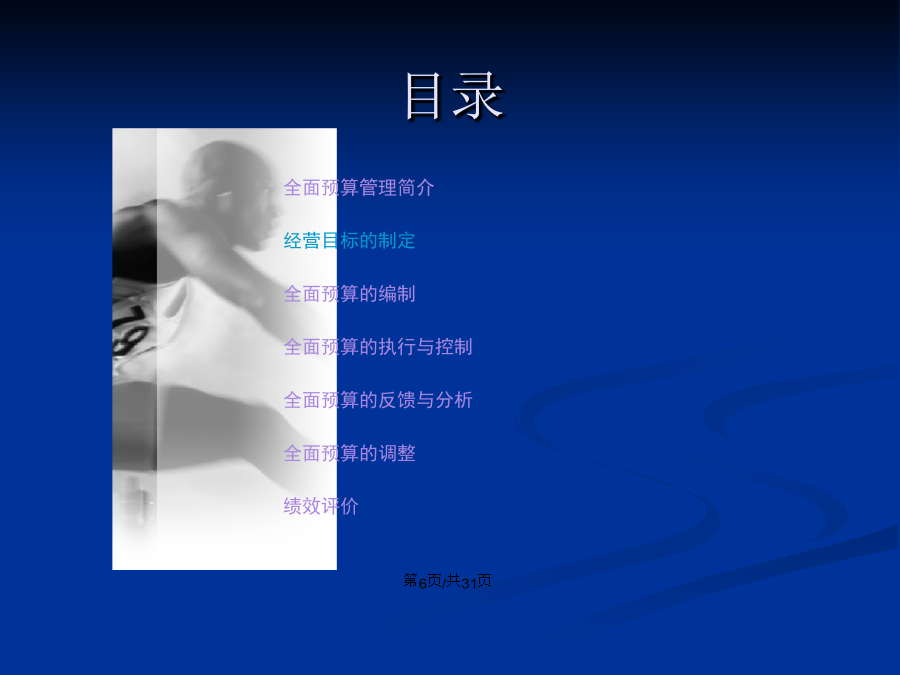 目录

全面预算管理简介

经营目标的制定

全面预算的编制

全面预算的执行与控制

全面预算的反馈与分析

全面预算的调整

绩效评价

第6页/共31页